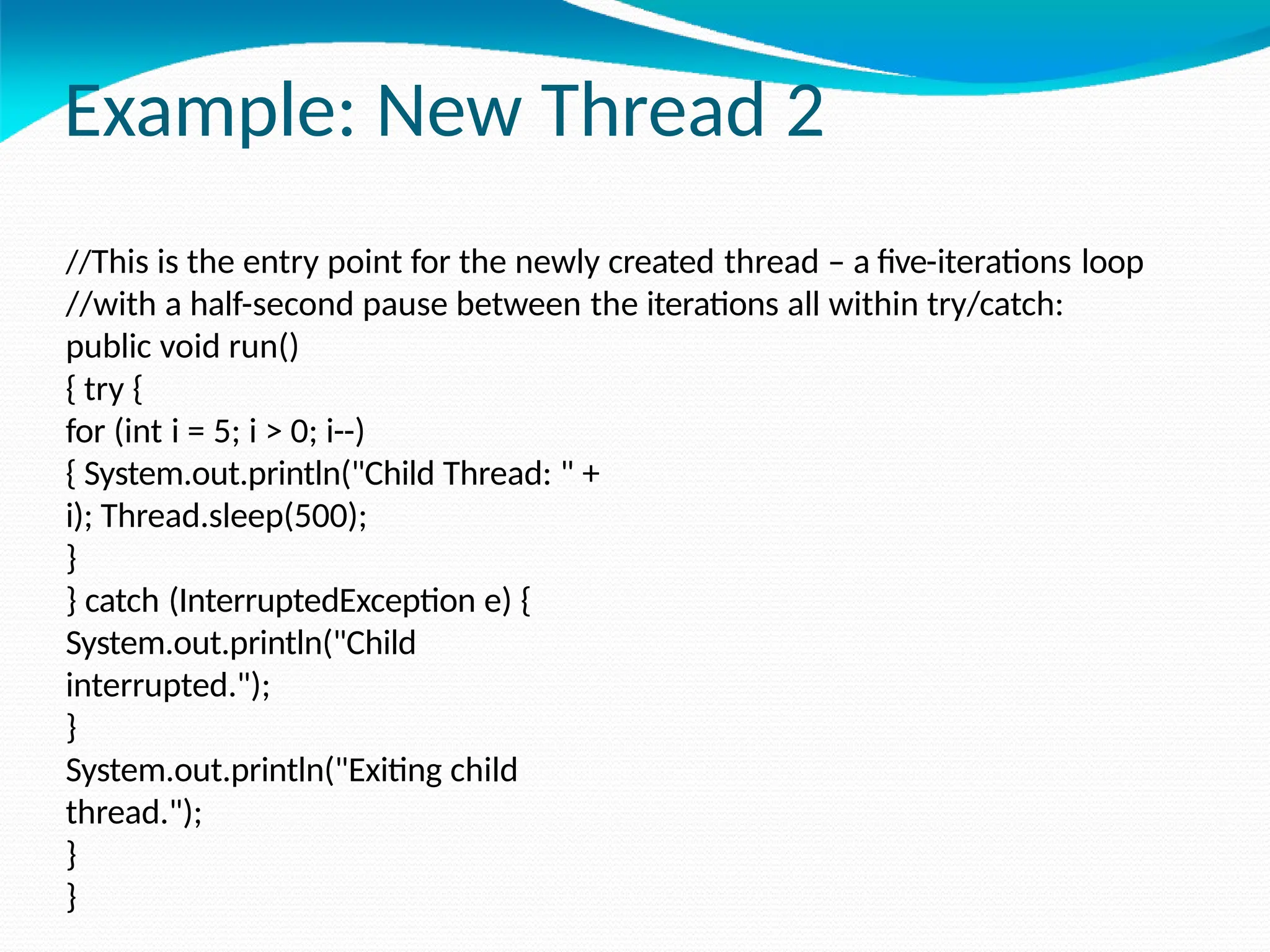 Example: New Thread 2

//This is the entry point for the newly created thread – a five-iterations loop
//with a half-second pause between the iterations all within try/catch:
public void run()
{ try {
for (int i = 5; i > 0; i--)
{ System.out.println("Child Thread: " +
i); Thread.sleep(500);
}
} catch (InterruptedException e) {
System.out.println("Child
interrupted.");
}
System.out.println("Exiting child
thread.");
}
}